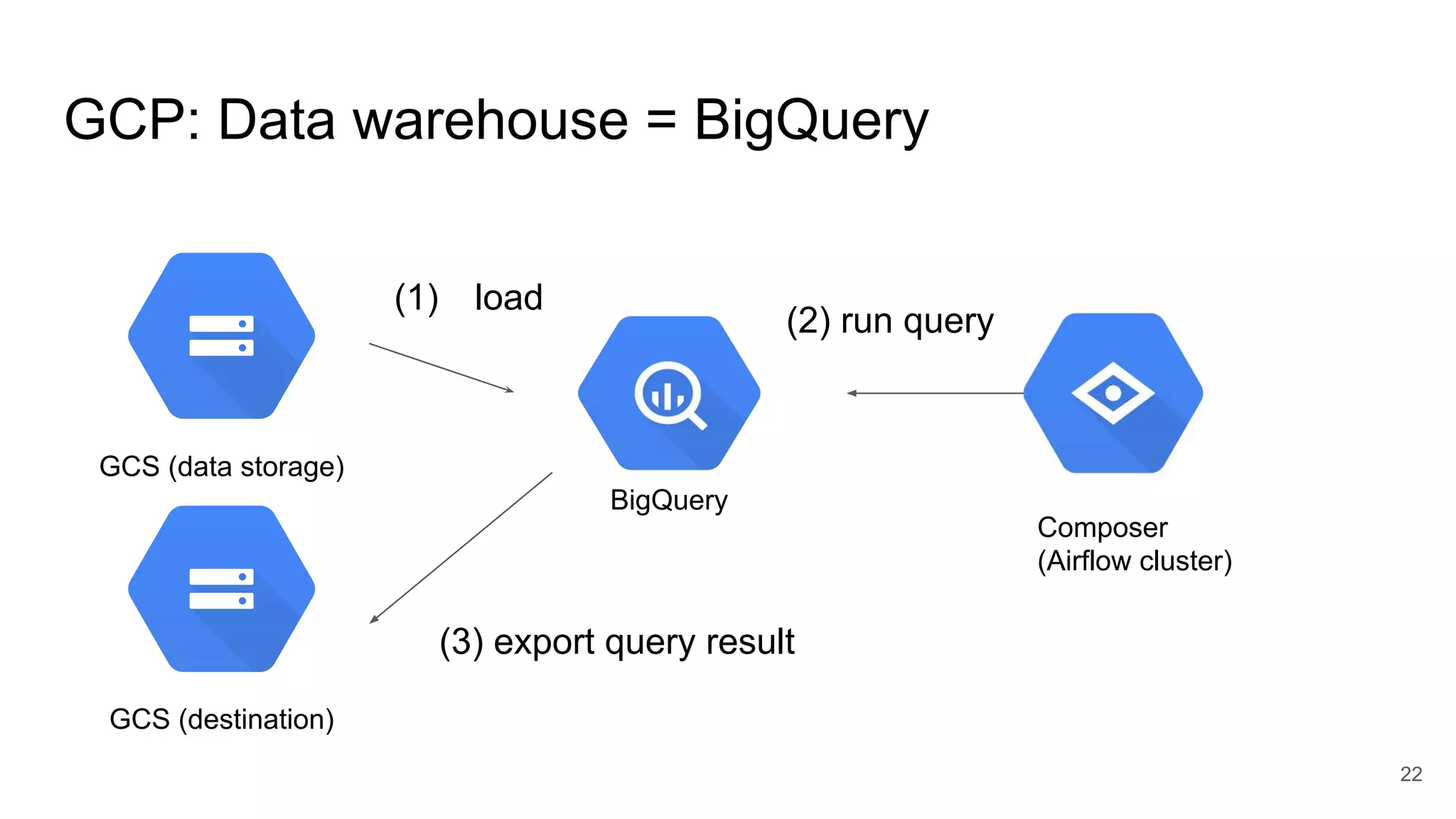 GCP: Data warehouse = BigQuery

(1) load

(2) run query

GCS (data storage)

BigQuery

Composer
(Airflow cluster)

(3) export query result

GCS (destination)

22